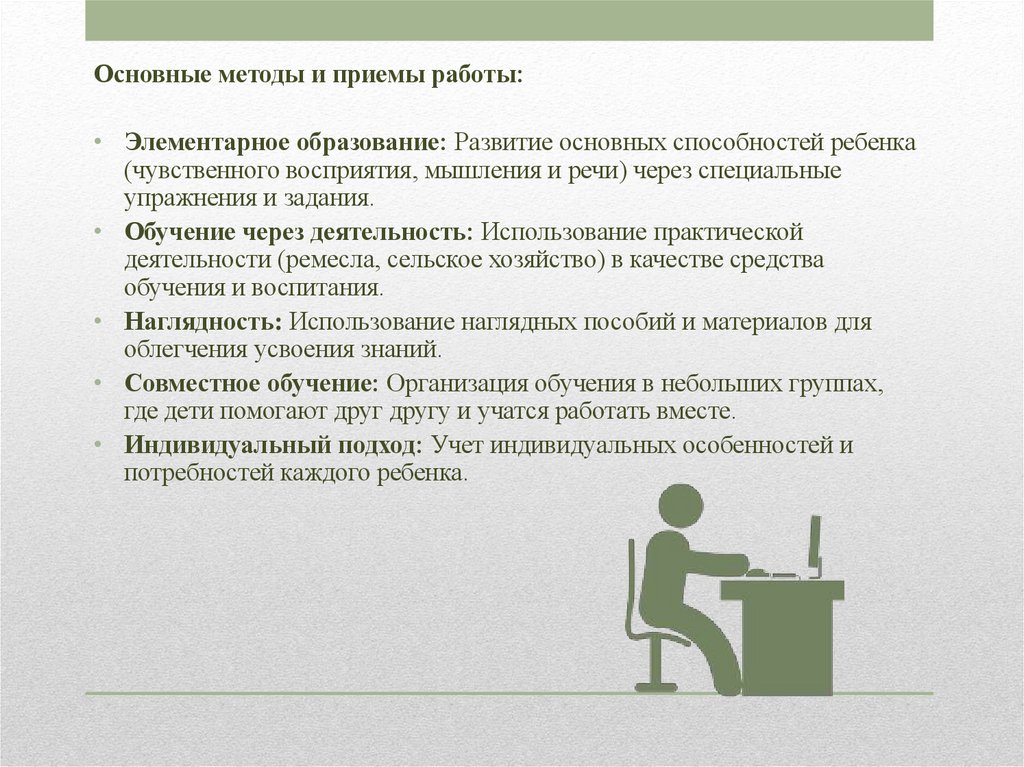 Основные методы и приемы работы:

• Элементарное образование: Развитие основных способностей ребенка (чувственного восприятия, мышления и речи) через специальные упражнения и задания.
• Обучение через деятельность: Использование практической деятельности (ремесла, сельское хозяйство) в качестве средства обучения и воспитания.
• Наглядность: Использование наглядных пособий и материалов для облегчения усвоения знаний.
• Совместное обучение: Организация обучения в небольших группах, где дети помогают друг другу и учатся работать вместе.
• Индивидуальный подход: Учет индивидуальных особенностей и потребностей каждого ребенка.